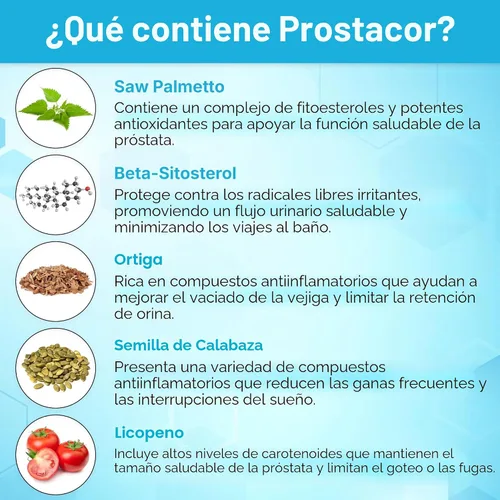 ¿Qué contiene Prostacor?

Saw Palmetto
Contiene un complejo de fitoesteroles y potentes antioxidantes para apoyar la función saludable de la próstata.

Beta-Sitosterol
Protege contra los radicales libres irritantes, promoviendo un flujo urinario saludable y minimizando los viajes al baño.

Ortiga
Rica en compuestos antiinflamatorios que ayudan a mejorar el vaciado de la vejiga y limitar la retención de orina.

Semilla de Calabaza
Presenta una variedad de compuestos antiinflamatorios que reducen las ganas frecuentes y las interrupciones del sueño.

Licopeno
Incluye altos niveles de carotenoides que mantienen el tamaño saludable de la próstata y limitan el goteo o las fugas.